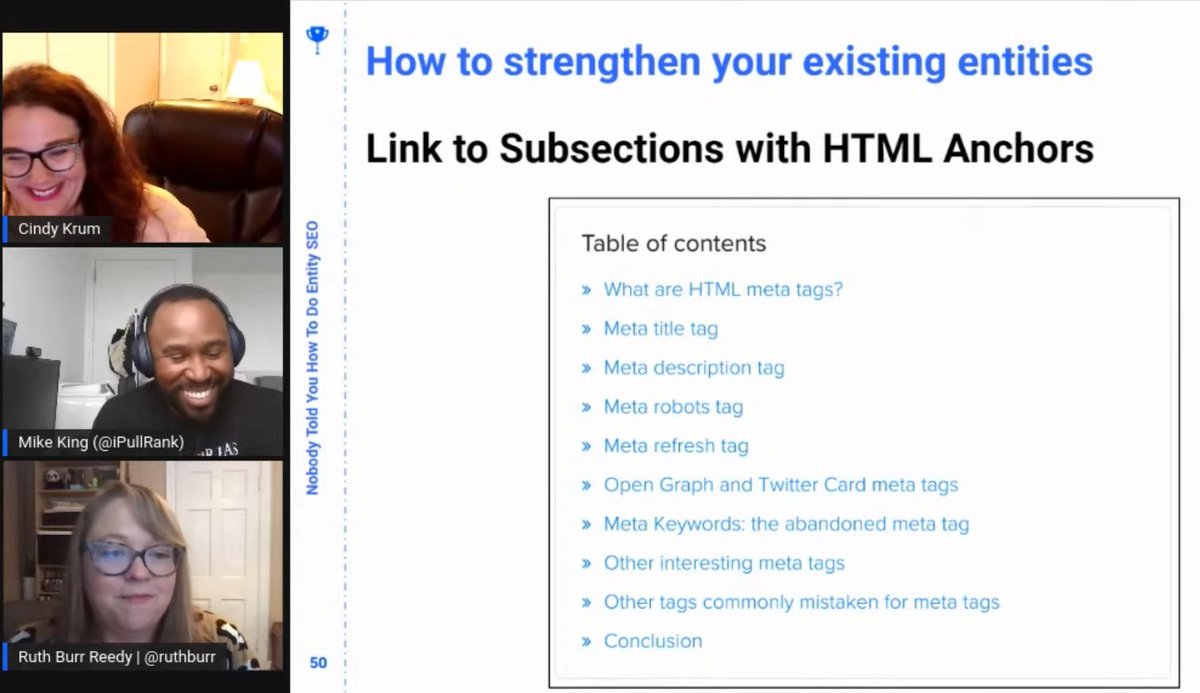 Cindy Krum

Mike King (@iPullRank)

Ruth Burr Reedy | @ruthburr

Nobody Told You How To Do Entity SEO

50

How to strengthen your existing entities

Link to Subsections with HTML Anchors

Table of contents

» What are HTML meta tags?

» Meta title tag

» Meta description tag

» Meta robots tag

» Meta refresh tag

» Open Graph and Twitter Card meta tags

» Meta Keywords: the abandoned meta tag

» Other interesting meta tags

» Other tags commonly mistaken for meta tags

» Conclusion